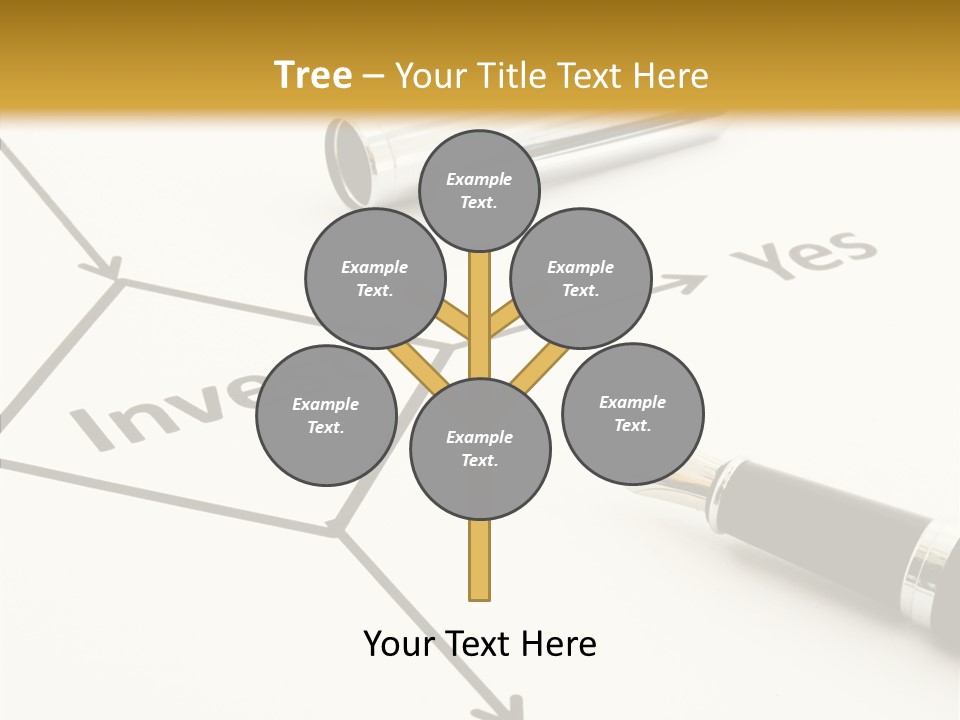 Tree – Your Title Text Here

Example Text.

Example Text.

Example Text.

Example Text.

Example Text.

Example Text.

Yes

Inve

Your Text Here